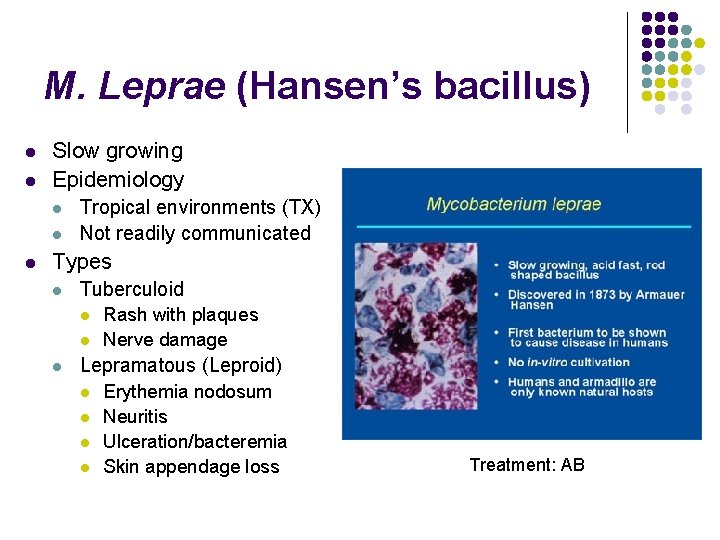 M. Leprae (Hansen's bacillus)

- Slow growing
- Epidemiology
  - Tropical environments (TX)
  - Not readily communicated
- Types
  - Tuberculoid
    - Rash with plaques
    - Nerve damage
  - Lepramatous (Leproid)
    - Erythemia nodosum
    - Neuritis
    - Ulceration/bacteremia
    - Skin appendage loss

Mycobacterium leprae

- Slow growing, acid fast, rod shaped bacillus
- Discovered in 1873 by Armauer Hansen
- First bacterium to be shown to cause disease in humans
- No in-vitro cultivation
- Humans and armadillo are only known natural hosts

Treatment: AB